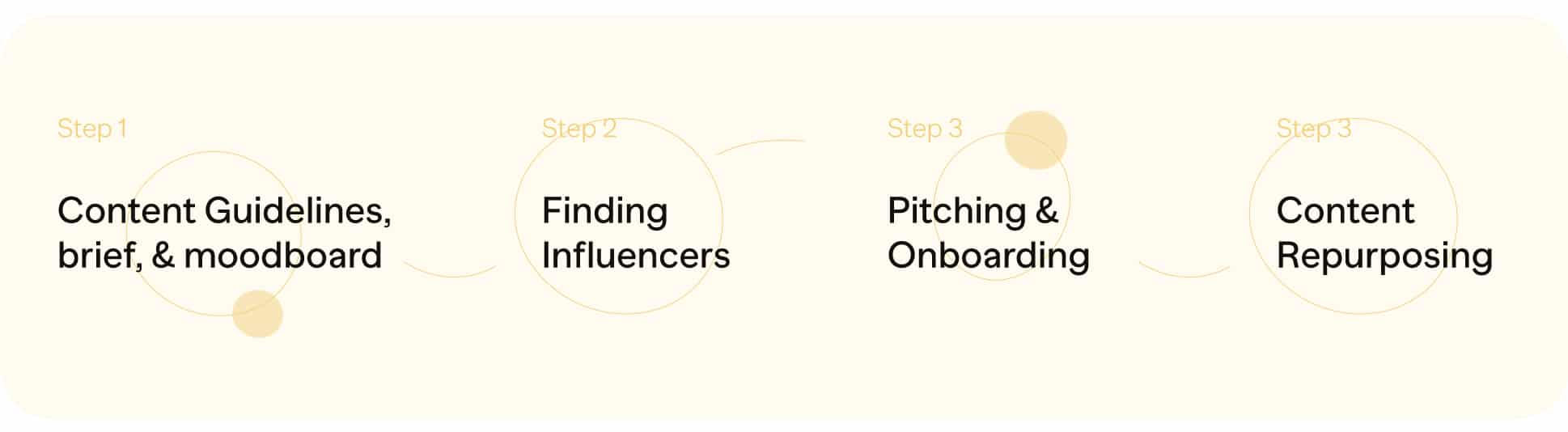 Step 1

Content Guidelines, brief, & moodboard

Step 2

Finding Influencers

Step 3

Pitching & Onboarding

Step 3

Content Repurposing